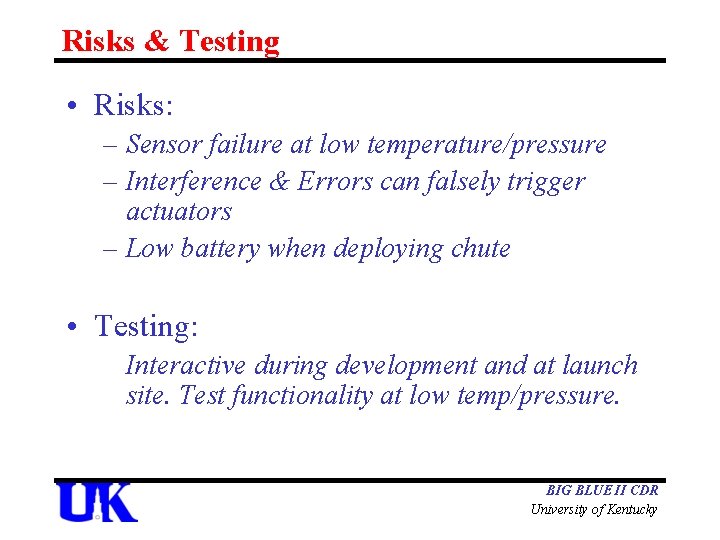 Risks & Testing

• Risks:
  – Sensor failure at low temperature/pressure
  – Interference & Errors can falsely trigger actuators
  – Low battery when deploying chute

• Testing:
  Interactive during development and at launch site. Test functionality at low temp/pressure.

UK

BIG BLUE II CDR
University of Kentucky